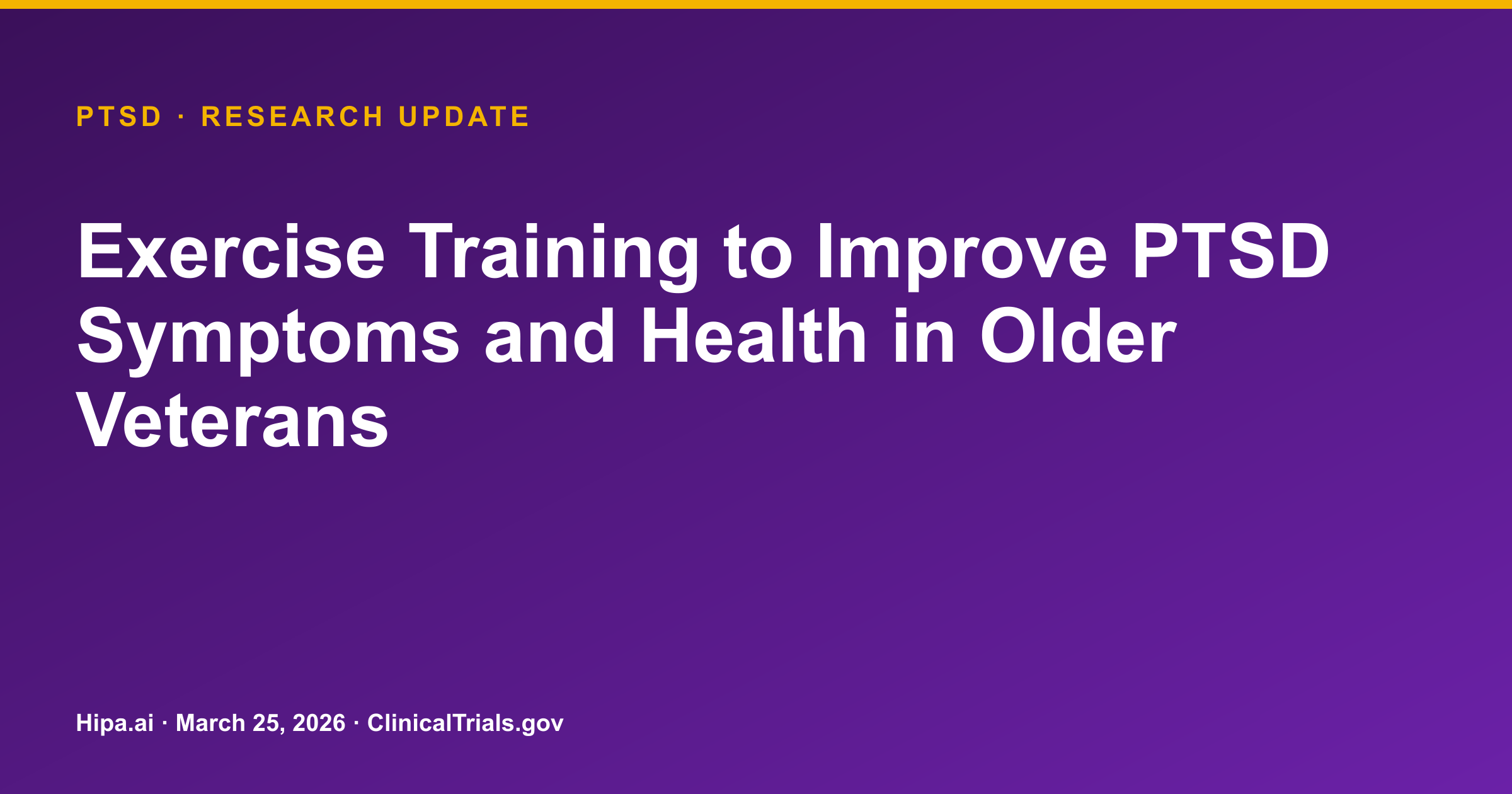 PTSD · RESEARCH UPDATE

Exercise Training to Improve PTSD Symptoms and Health in Older Veterans

Hipa.ai · March 25, 2026 · ClinicalTrials.gov